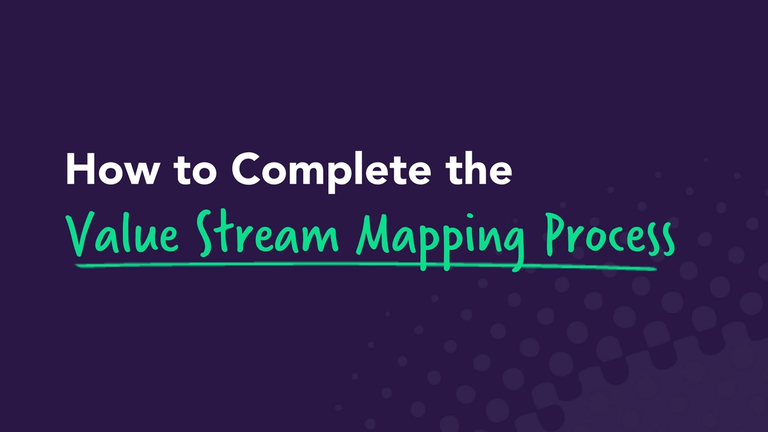 How to Complete the
Value Stream Mapping Process